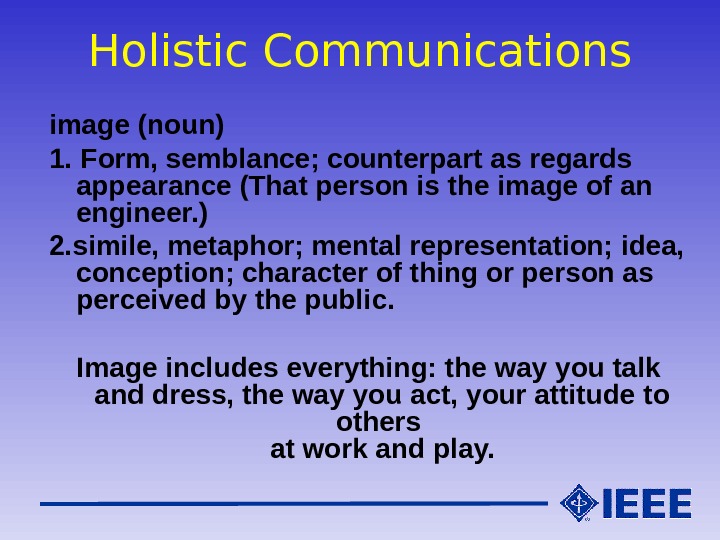 Holistic Communications

image (noun)

1. Form, semblance; counterpart as regards appearance (That person is the image of an engineer.)

2.simile, metaphor; mental representation; idea, conception; character of thing or person as perceived by the public.

Image includes everything: the way you talk and dress, the way you act, your attitude to others
at work and play.

IEEE